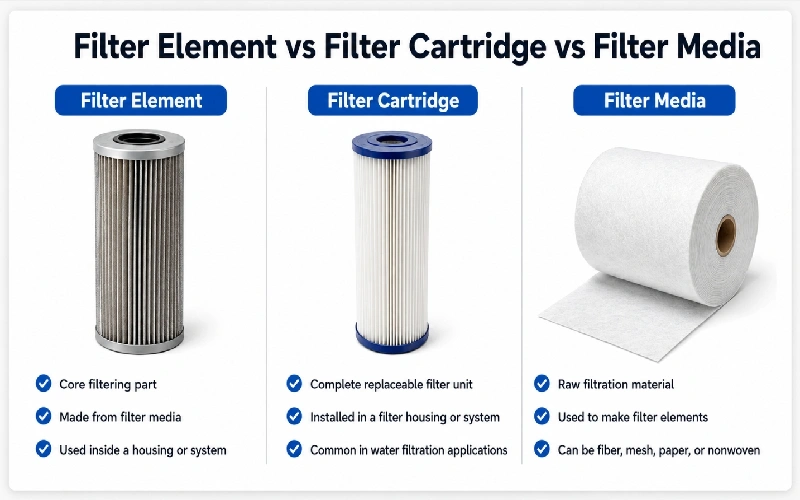 Filter Element vs Filter Cartridge vs Filter Media

Filter Element

Core filtering part

Made from filter media

Used inside a housing or system

Filter Cartridge

Complete replaceable filter unit

Installed in a filter housing or system

Common in water filtration applications

Filter Media

Raw filtration material

Used to make filter elements

Can be fiber, mesh, paper, or nonwoven